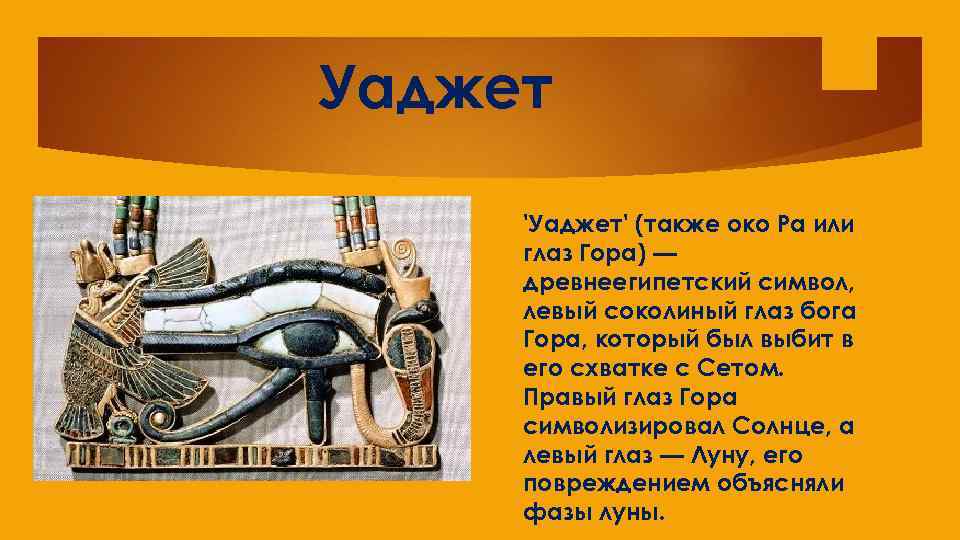 Уаджет

'Уаджет' (также око Ра или глаз Гора) — древнеегипетский символ, левый соколиный глаз бога Гора, который был выбит в его схватке с Сетом. Правый глаз Гора символизировал Солнце, а левый глаз — Луну, его повреждением объясняли фазы луны.